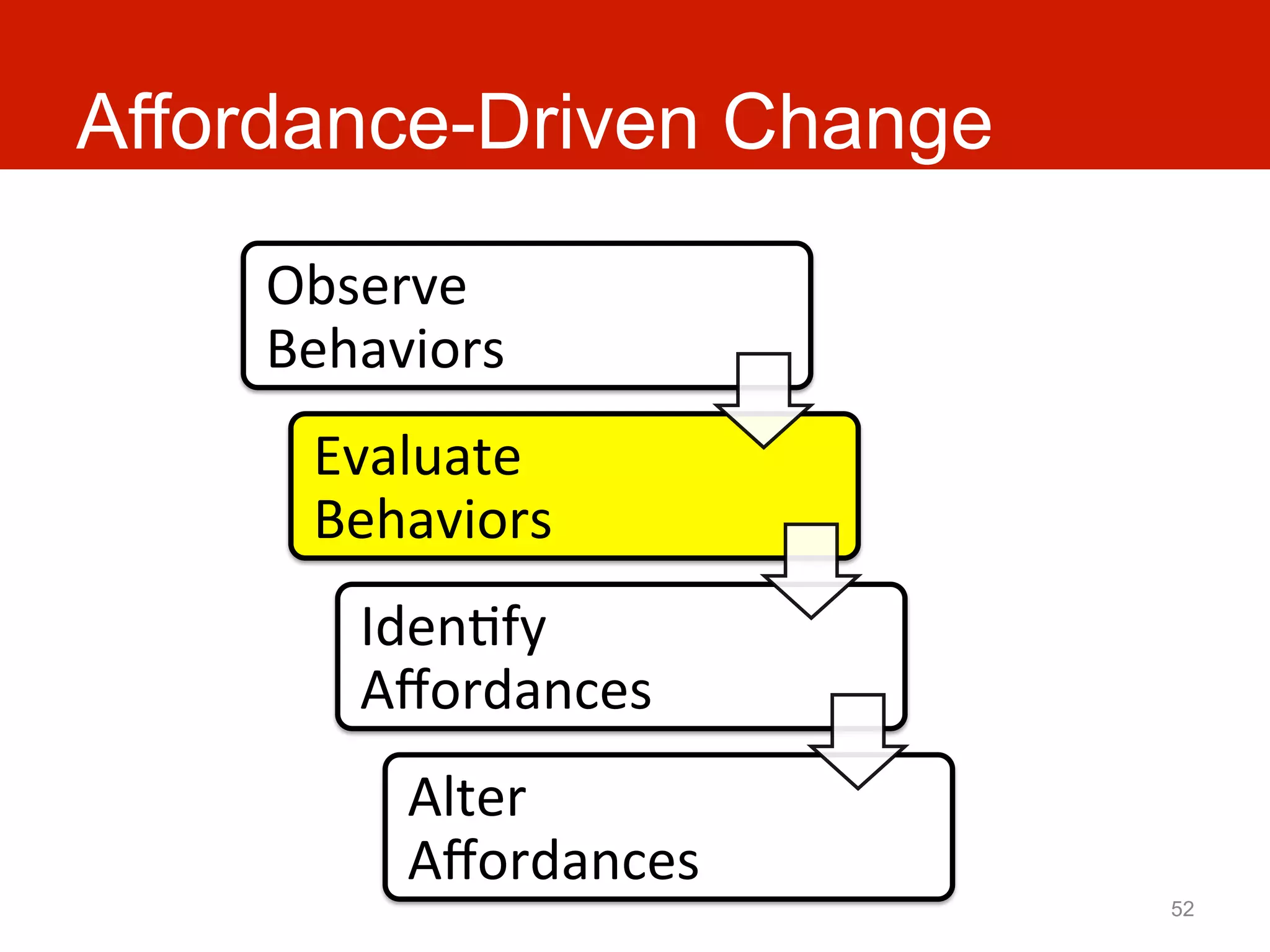 Affordance-Driven Change

Observe Behaviors

Evaluate Behaviors

Identify Affordances

Alter Affordances

52